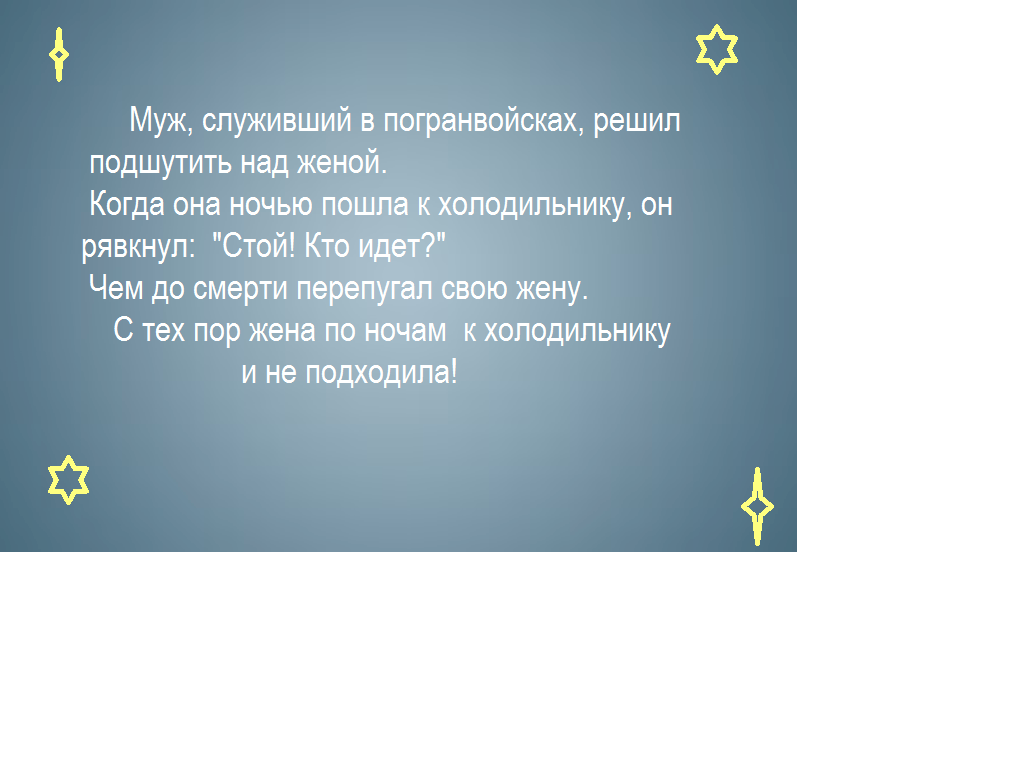 Муж, служивший в погранвойсках, решил подшутить над женой.
Когда она ночью пошла к холодильнику, он рявкнул: "Стой! Кто идет?"
Чем до смерти перепугал свою жену.
С тех пор жена по ночам к холодильнику и не подходила!